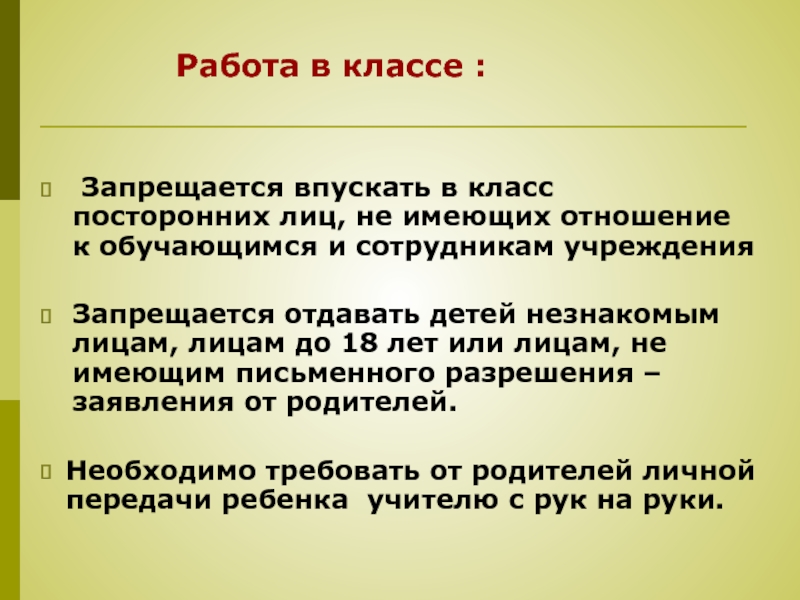 Работа в классе :

Запрещается впускать в класс посторонних лиц, не имеющих отношение к обучающимся и сотрудникам учреждения

Запрещается отдавать детей незнакомым лицам, лицам до 18 лет или лицам, не имеющим письменного разрешения – заявления от родителей.

Необходимо требовать от родителей личной передачи ребенка учителю с рук на руки.